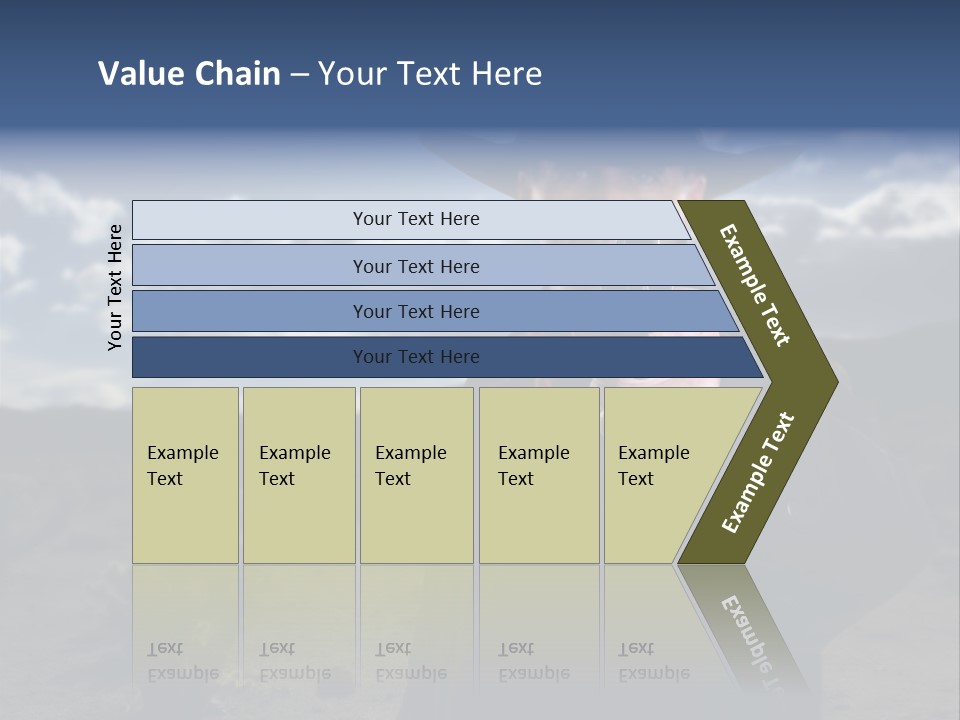 Value Chain – Your Text Here

Your Text Here

Your Text Here

Your Text Here

Your Text Here

Your Text Here

Example Text

Example Text

Example Text

Example Text

Example Text

Example Text

Example Text